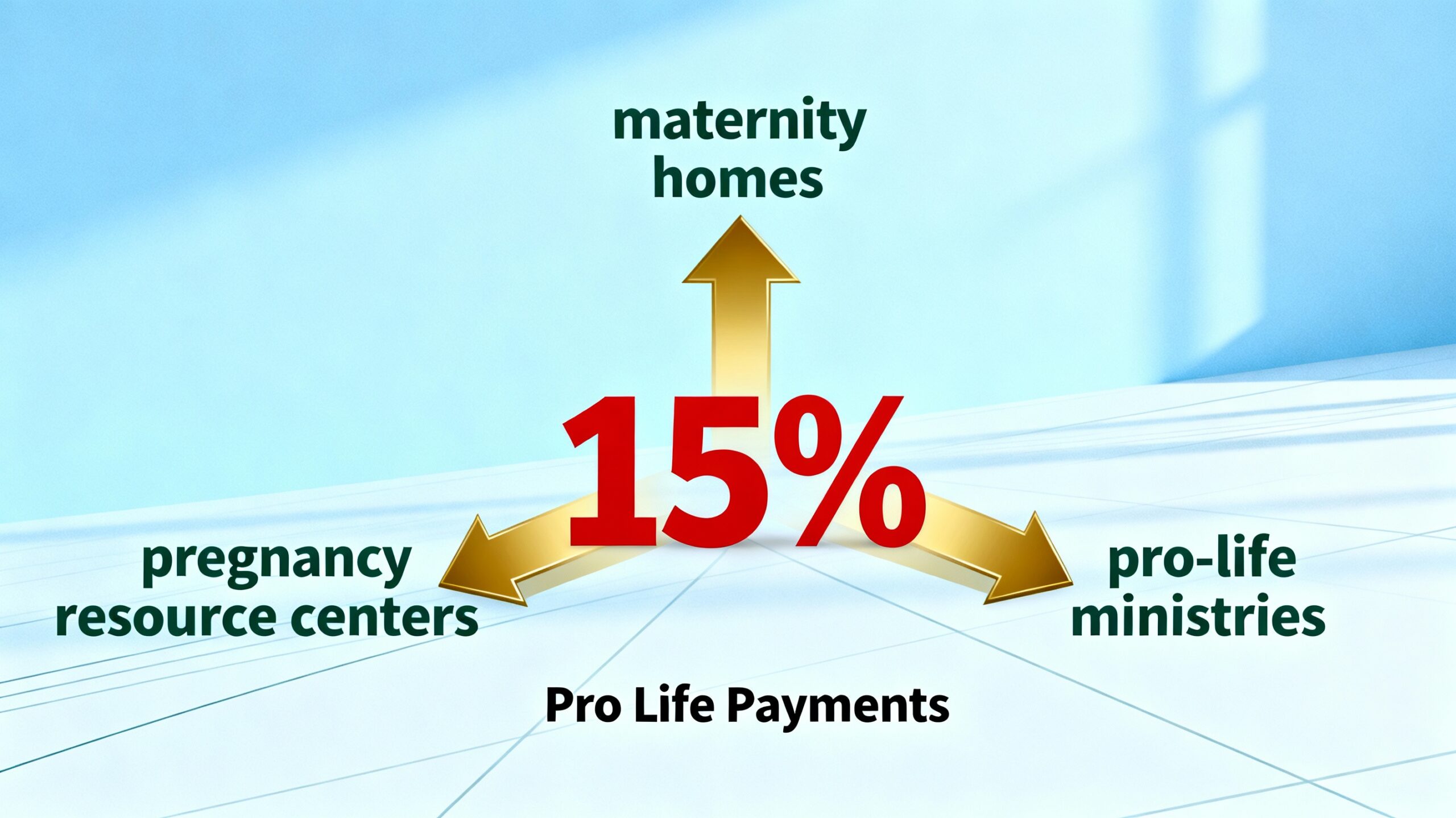 maternity homes

15%

pregnancy resource centers

pro-life ministries

Pro Life Payments